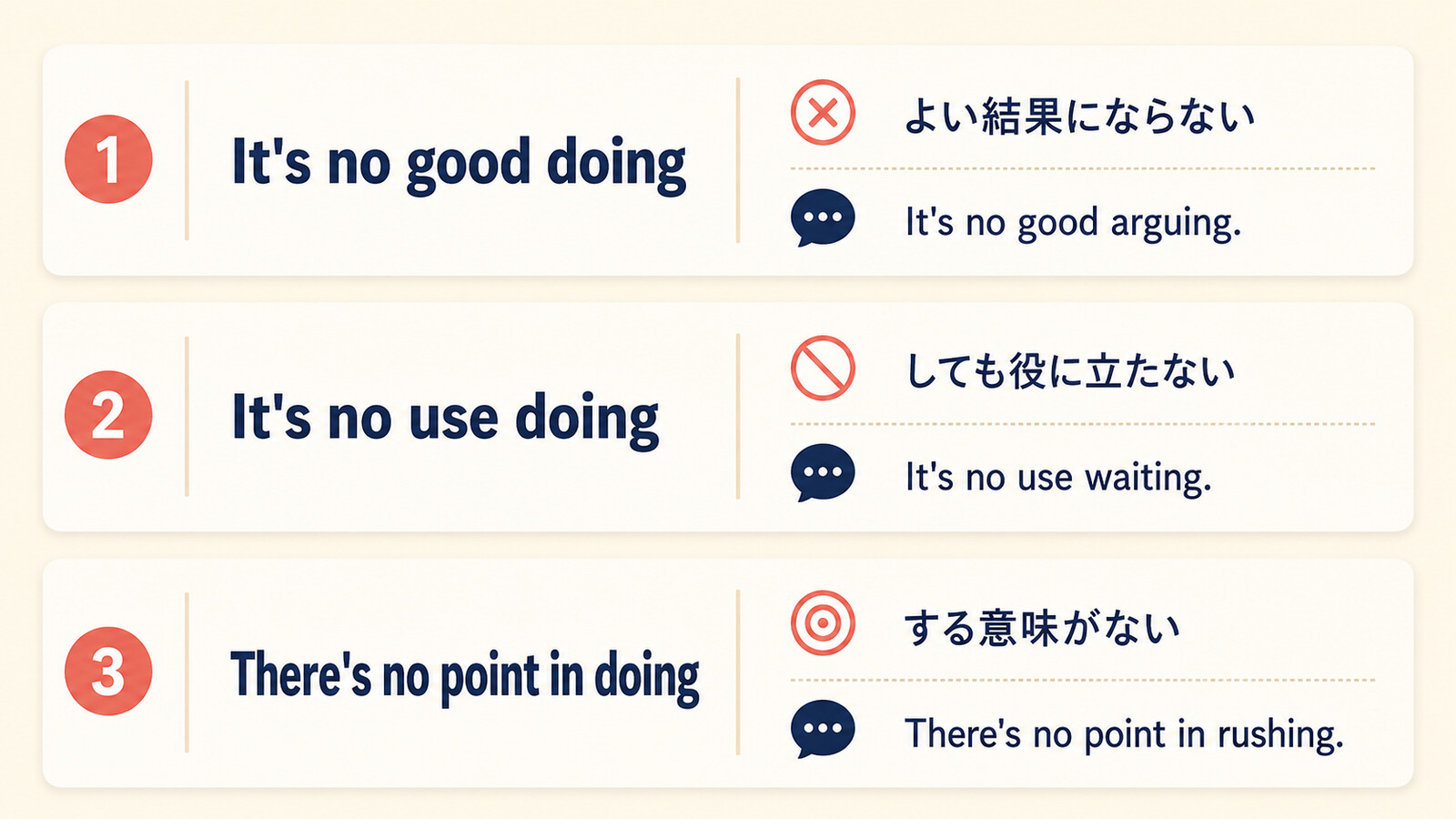 1 It's no good doing

よい結果にならない

It's no good arguing.

2 It's no use doing

しても役に立たない

It's no use waiting.

3 There's no point in doing

する意味がない

There's no point in rushing.